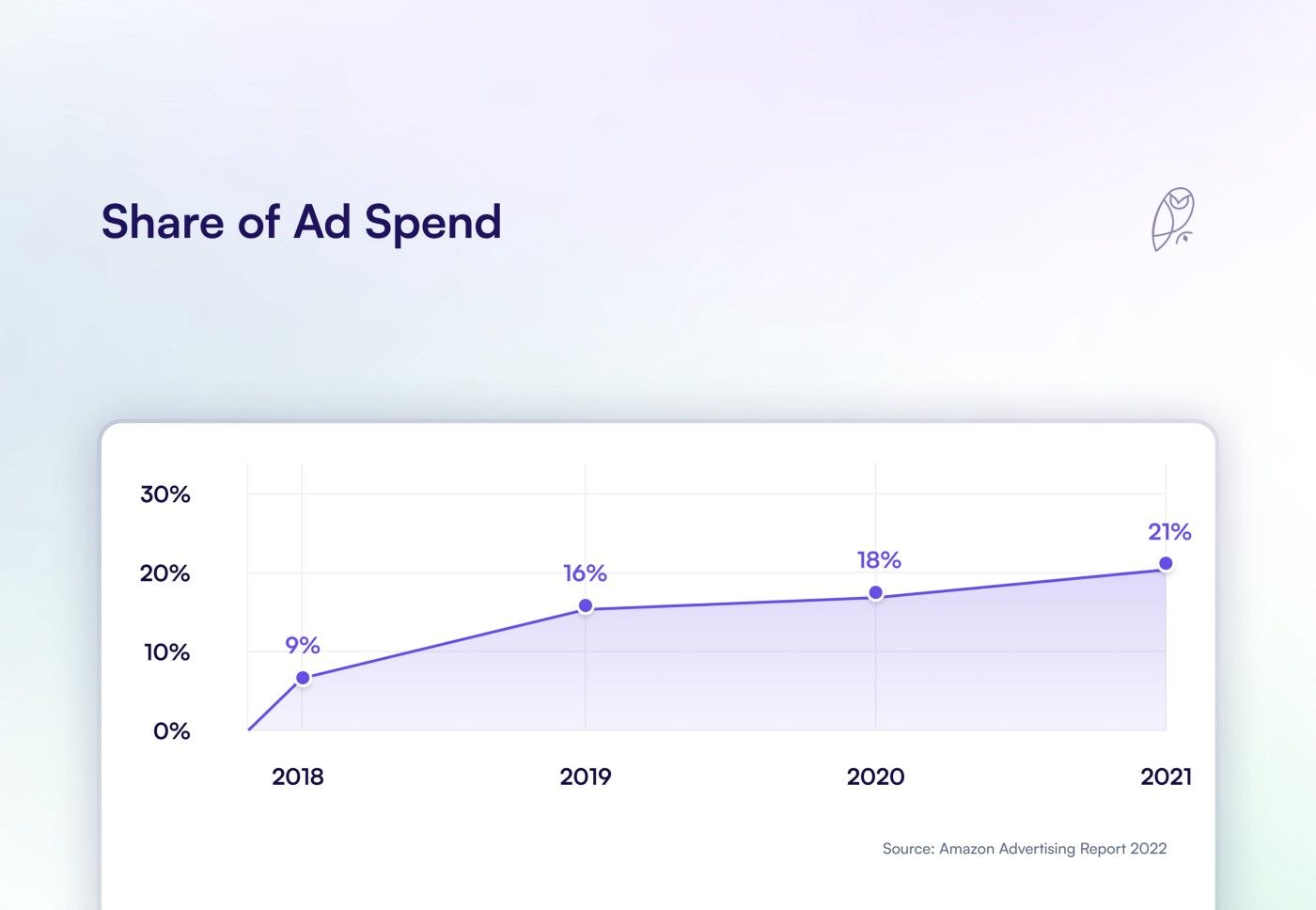 Share of Ad Spend

30%
20%
10%
0%

9%
16%
18%
21%

2018
2019
2020
2021

Source: Amazon Advertising Report 2022